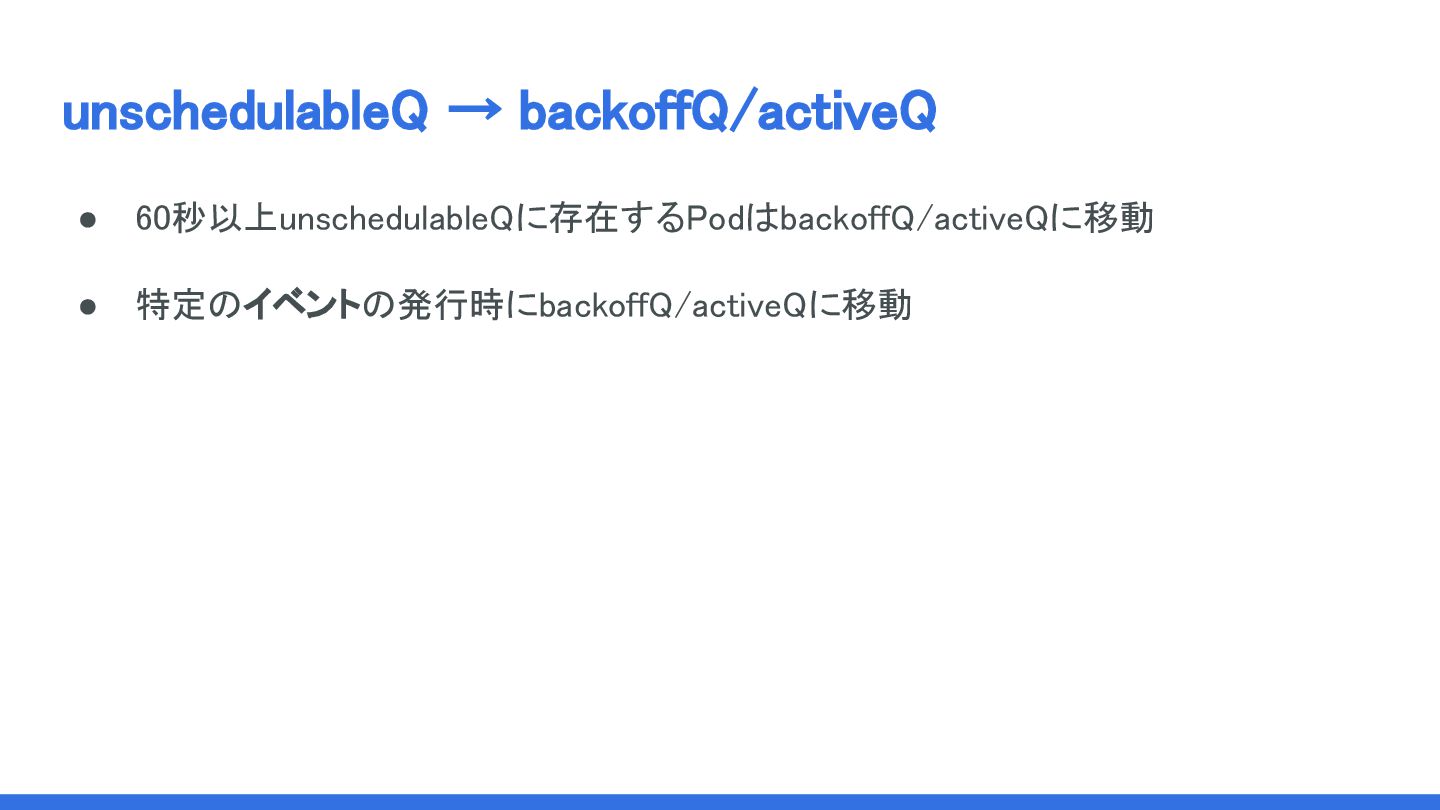 unschedulableQ → backoffQ/activeQ

● 60秒以上unschedulableQに存在するPodはbackoffQ/activeQに移動

● 特定のイベントの発行時にbackoffQ/activeQに移動